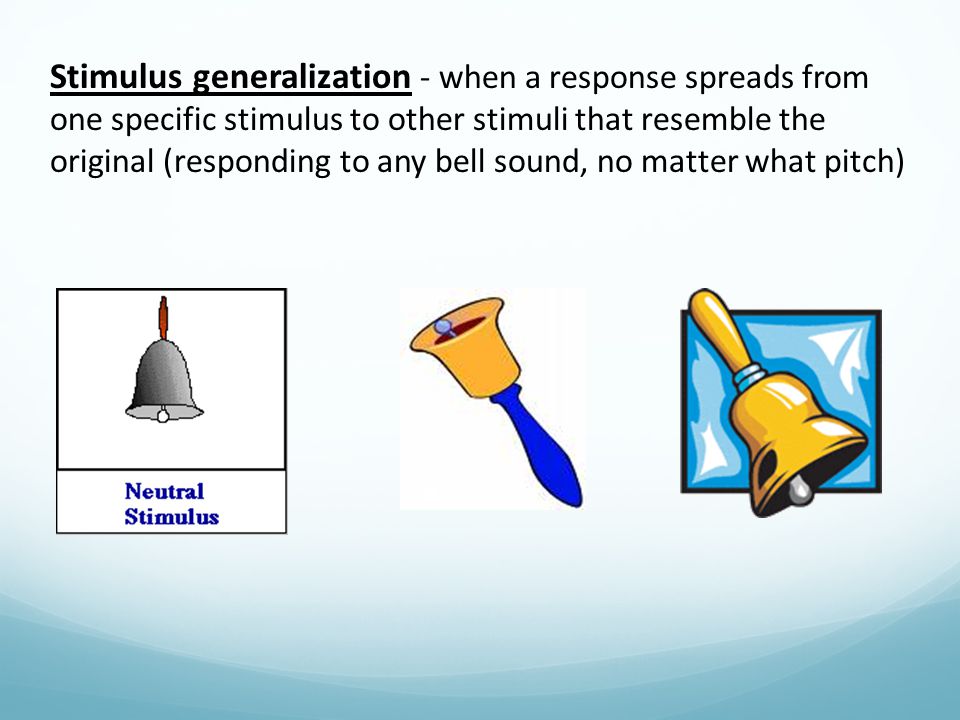 Stimulus generalization - when a response spreads from one specific stimulus to other stimuli that resemble the original (responding to any bell sound, no matter what pitch)

Neutral Stimulus